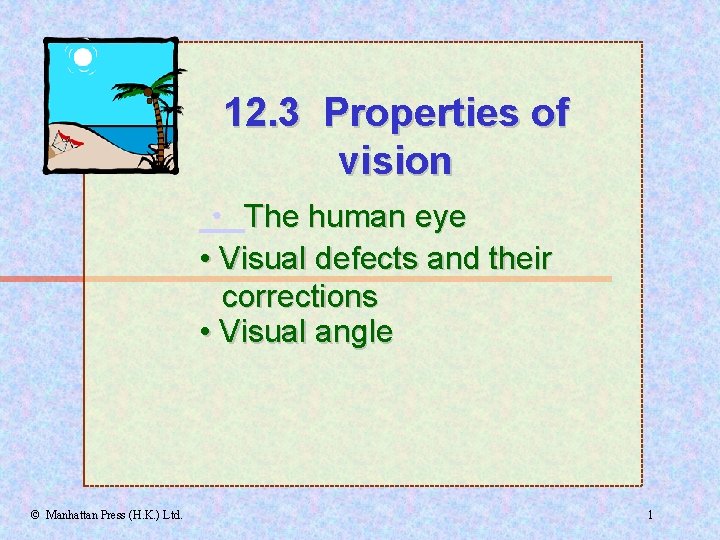 12.3 Properties of vision

• The human eye

• Visual defects and their corrections

• Visual angle

© Manhattan Press (H.K.) Ltd.

1